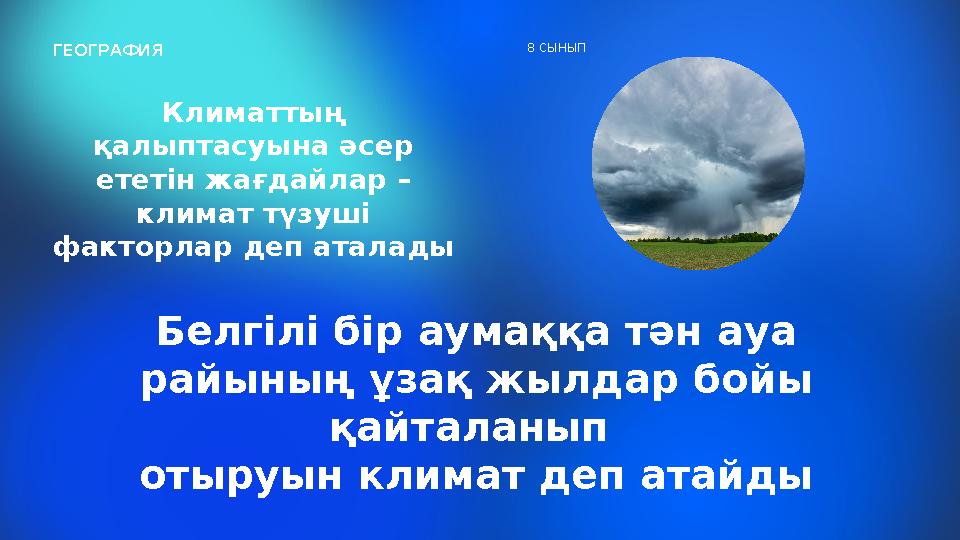 ГЕОГРАФИЯ

8 СЫНЫП

Климаттың қалыптасуына әсер ететін жағдайлар – климат түзуші факторлар деп аталады

Белгілі бір аумаққа тән ауа райының ұзақ жылдар бойы қайталанып отыруын климат деп атайды